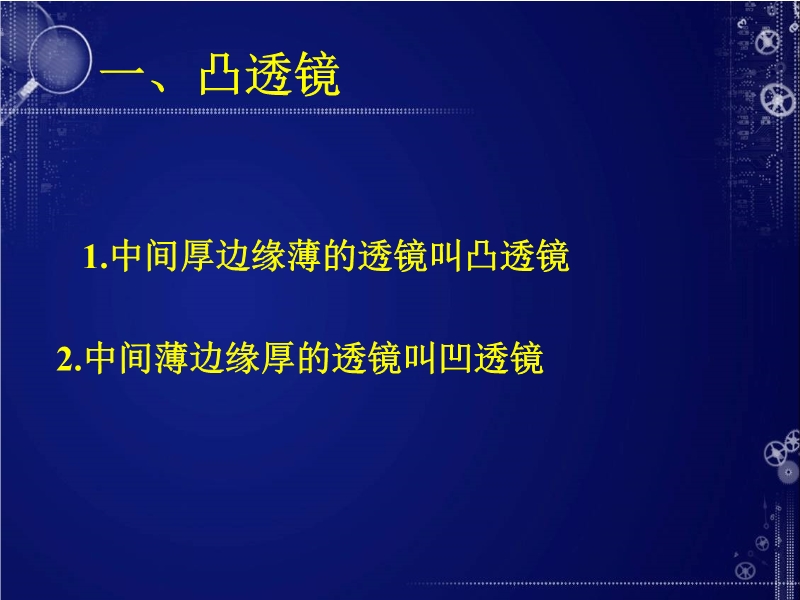 一、凸透镜

1.中间厚边缘薄的透镜叫凸透镜

2.中间薄边缘厚的透镜叫凹透镜